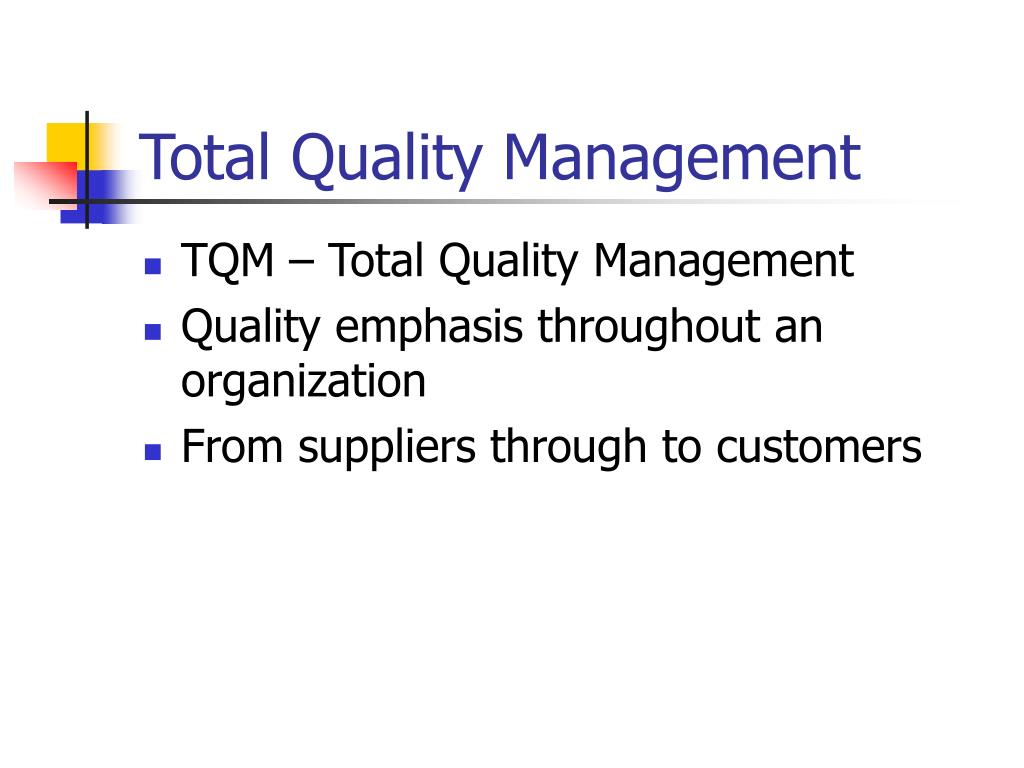 Total Quality Management

- TQM – Total Quality Management
- Quality emphasis throughout an organization
- From suppliers through to customers